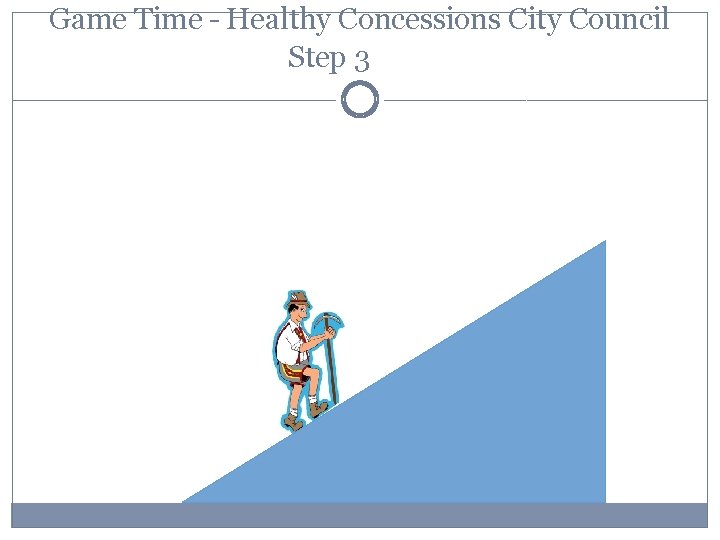 Game Time - Healthy Concessions City Council Step 3